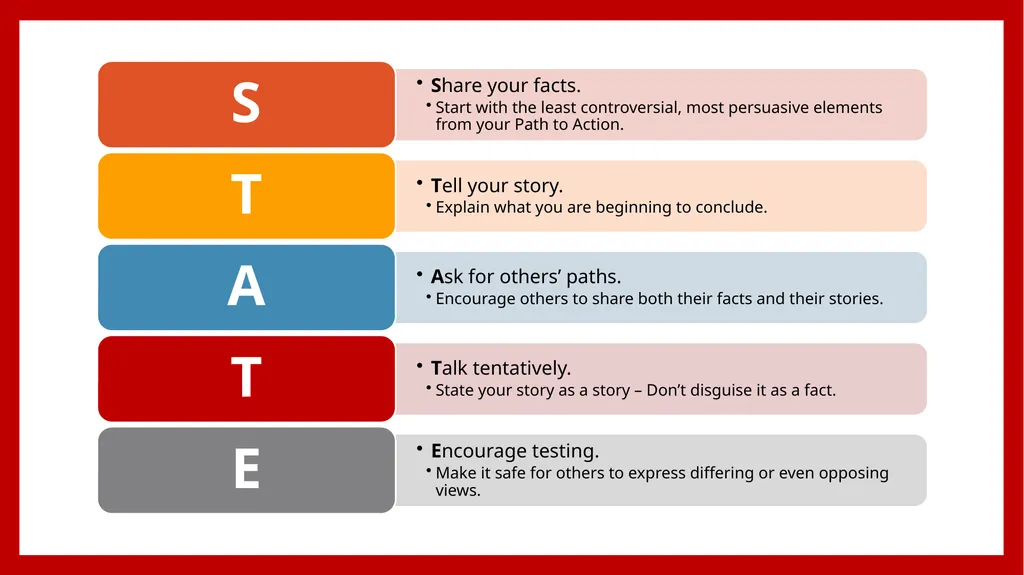 S

• Share your facts.
• Start with the least controversial, most persuasive elements from your Path to Action.

T

• Tell your story.
• Explain what you are beginning to conclude.

A

• Ask for others' paths.
• Encourage others to share both their facts and their stories.

T

• Talk tentatively.
• State your story as a story – Don't disguise it as a fact.

E

• Encourage testing.
• Make it safe for others to express differing or even opposing views.